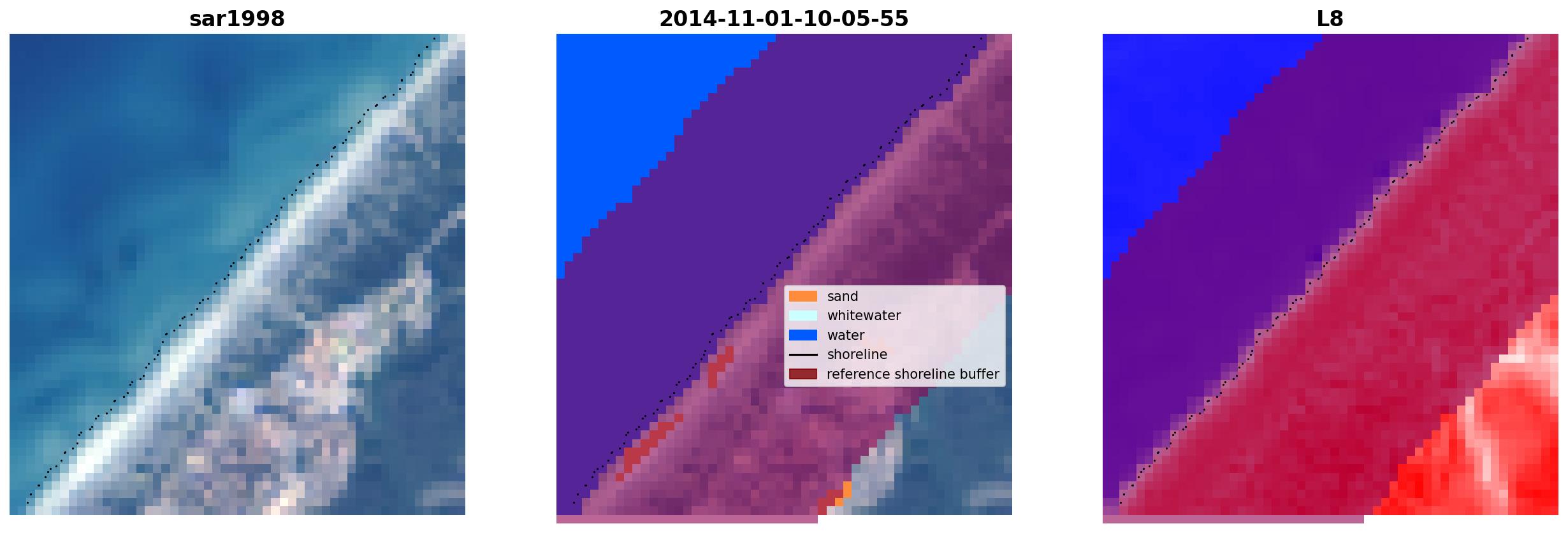 sar1998

2014-11-01-10-05-55

sand
whitewater
water
shoreline
reference shoreline buffer

L8